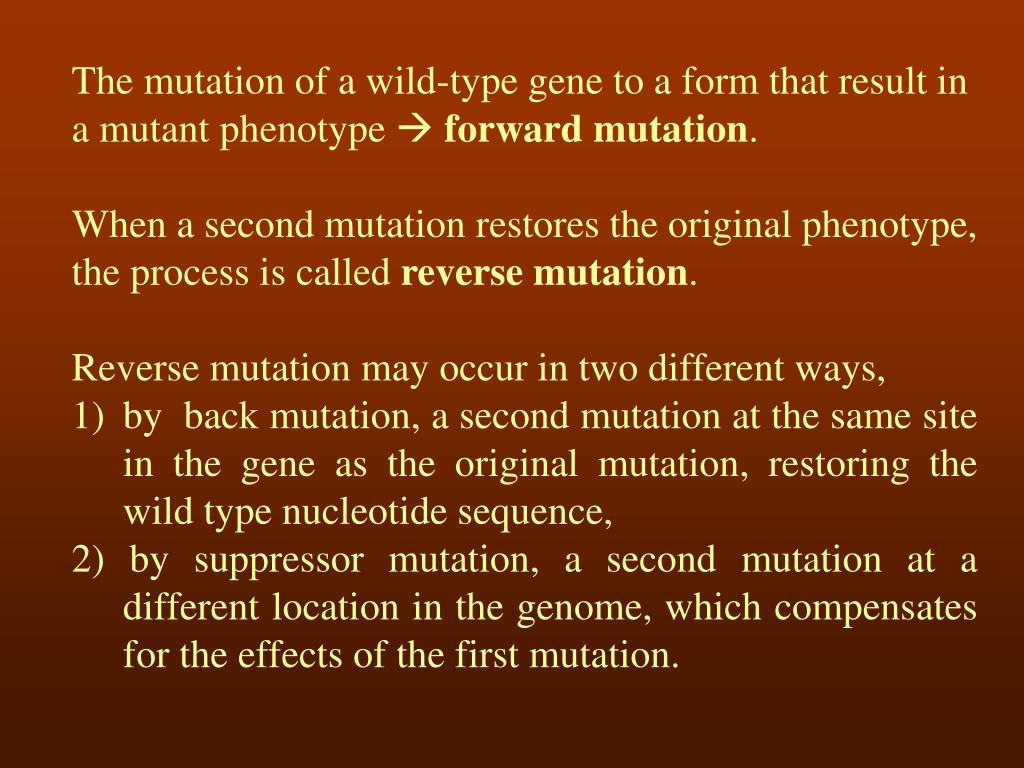 The mutation of a wild-type gene to a form that result in a mutant phenotype → forward mutation.

When a second mutation restores the original phenotype, the process is called reverse mutation.

Reverse mutation may occur in two different ways,
1) by back mutation, a second mutation at the same site in the gene as the original mutation, restoring the wild type nucleotide sequence,
2) by suppressor mutation, a second mutation at a different location in the genome, which compensates for the effects of the first mutation.